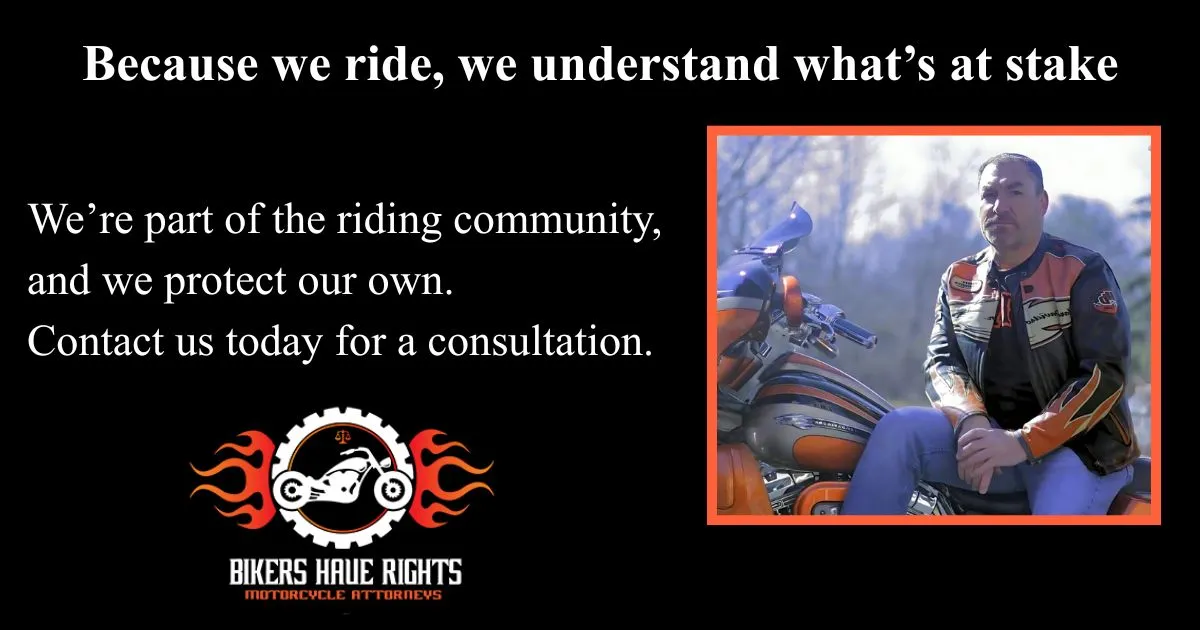 Because we ride, we understand what’s at stake

We’re part of the riding community, and we protect our own. Contact us today for a consultation.

BIKERS HAVE RIGHTS
MOTORCYCLE ATTORNEYS